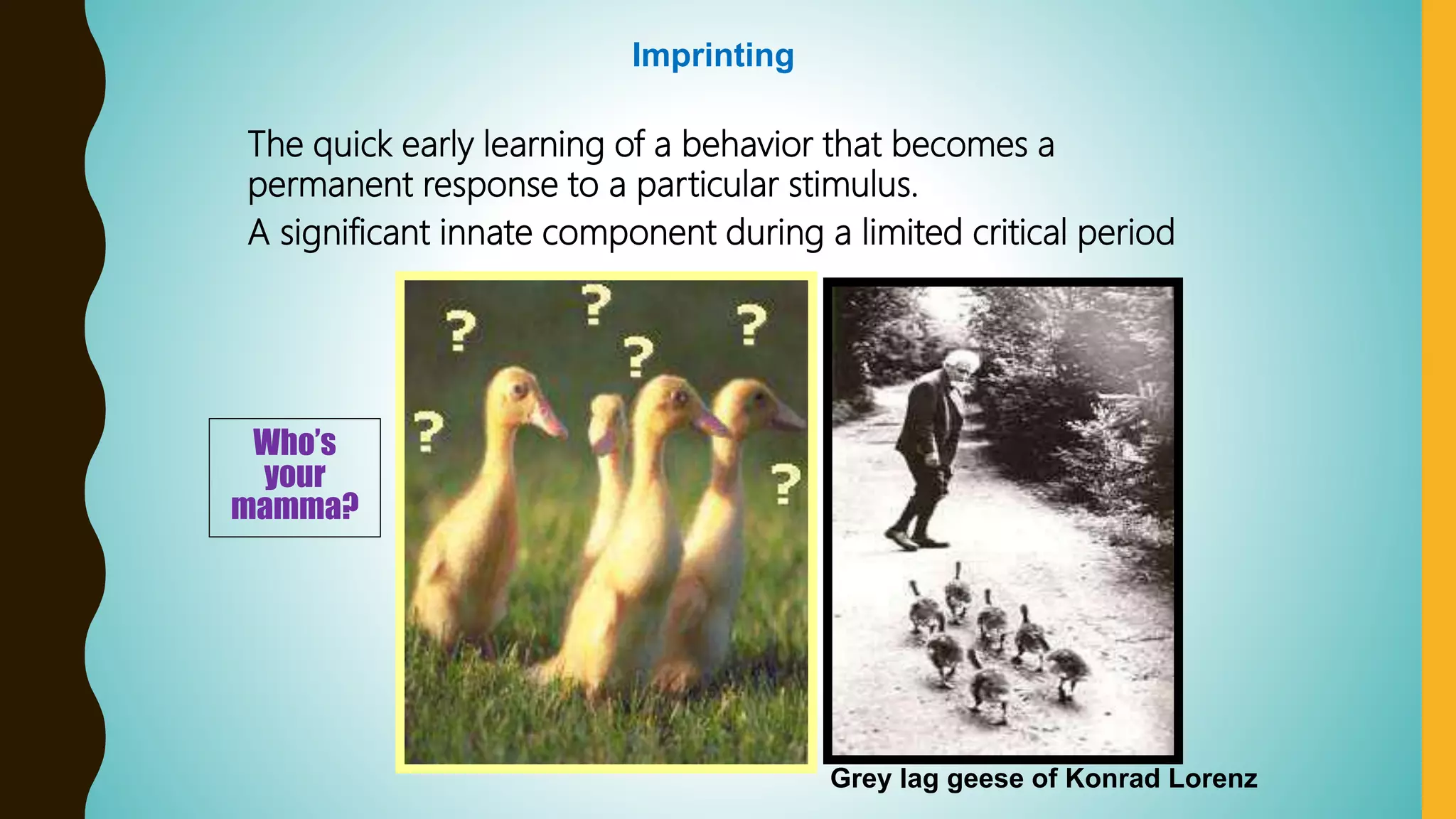 Imprinting

The quick early learning of a behavior that becomes a permanent response to a particular stimulus.

A significant innate component during a limited critical period

Who's your mamma?

? ? ? ? ? ?

Grey lag geese of Konrad Lorenz